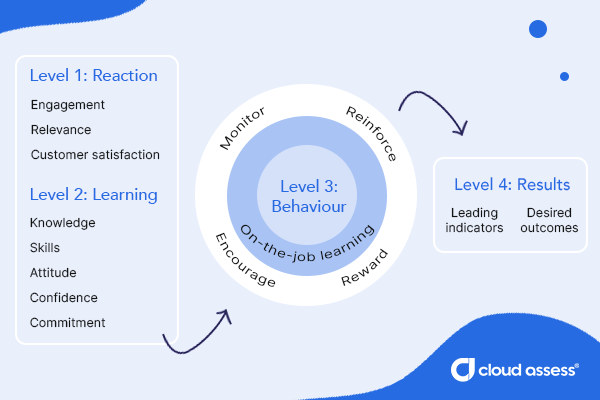 Level 1: Reaction

Engagement

Relevance

Customer satisfaction

Level 2: Learning

Knowledge

Skills

Attitude

Confidence

Commitment

Monitor

Reinforce

Level 3: Behaviour

On-the-job learning

Encourage

Reward

Level 4: Results

Leading indicators

Desired outcomes

cloud assess®